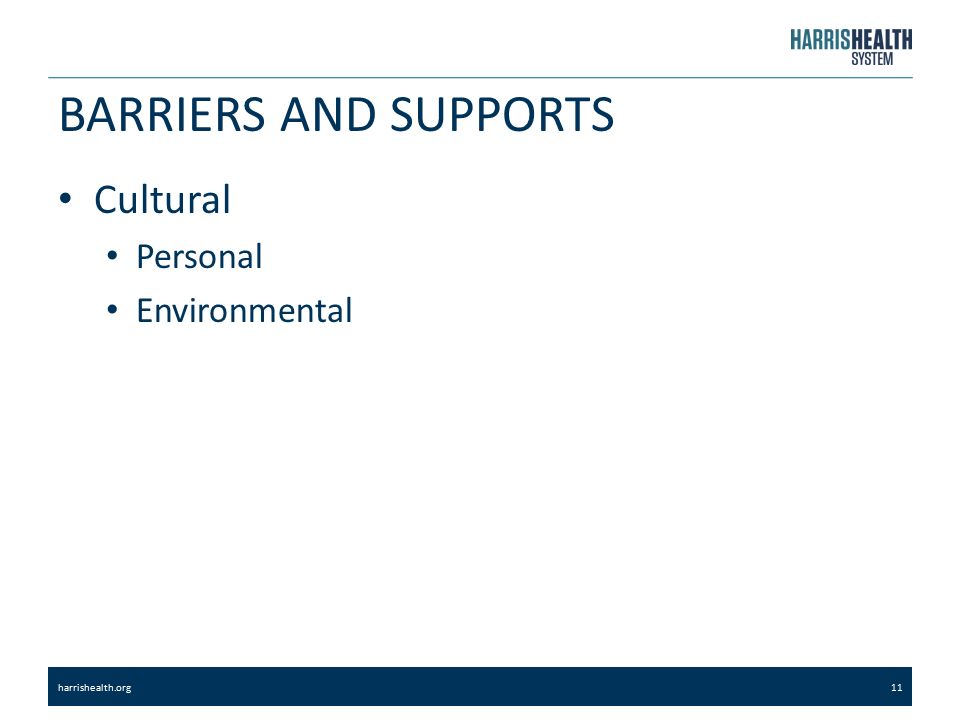 HARRISHEALTH SYSTEM

BARRIERS AND SUPPORTS

• Cultural
  • Personal
  • Environmental

harrishealth.org

11